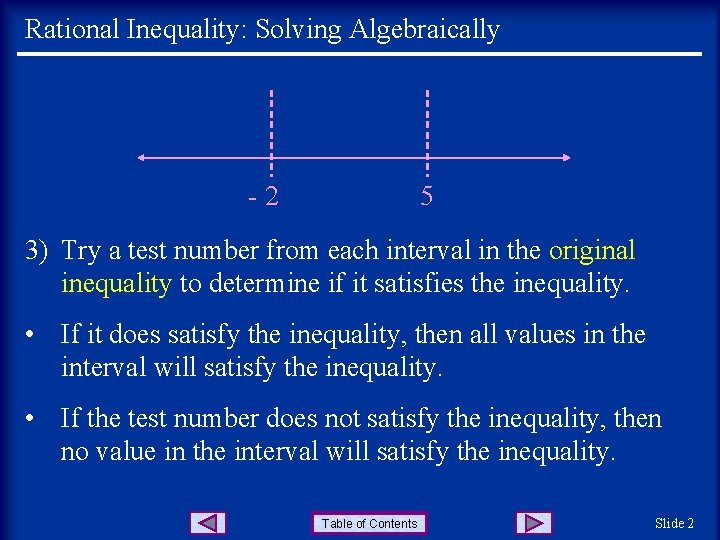 Rational Inequality: Solving Algebraically

- 2

5

3) Try a test number from each interval in the original inequality to determine if it satisfies the inequality.

• If it does satisfy the inequality, then all values in the interval will satisfy the inequality.

• If the test number does not satisfy the inequality, then no value in the interval will satisfy the inequality.

Table of Contents

Slide 2